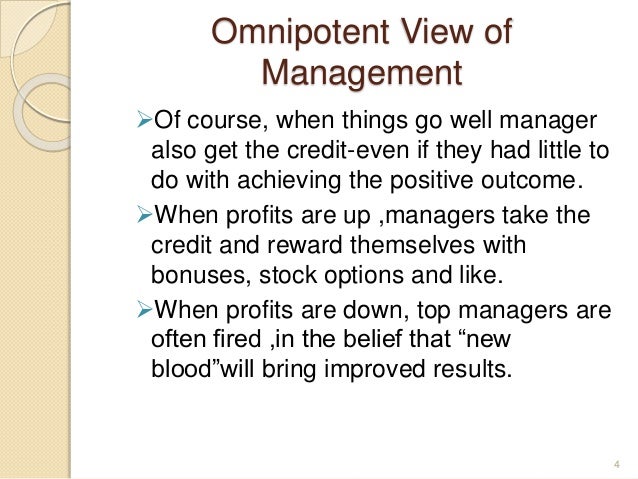 Omnipotent View of Management

➢Of course, when things go well manager also get the credit-even if they had little to do with achieving the positive outcome.

➢When profits are up ,managers take the credit and reward themselves with bonuses, stock options and like.

➢When profits are down, top managers are often fired ,in the belief that “new blood”will bring improved results.

4